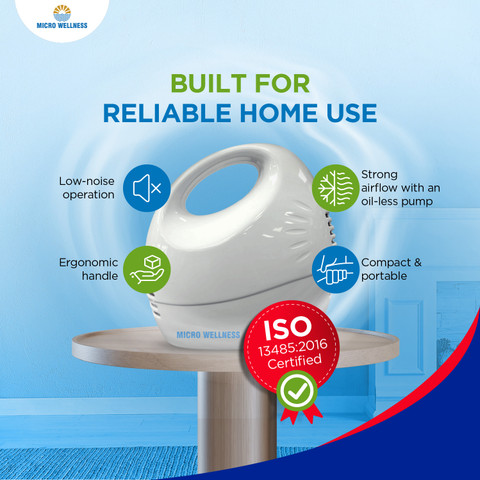 MICRO WELLNESS

BUILT FOR
RELIABLE HOME USE

Low-noise operation

Strong airflow with an oil-less pump

Ergonomic handle

Compact & portable

MICRO WELLNESS

ISO
13485:2016
Certified